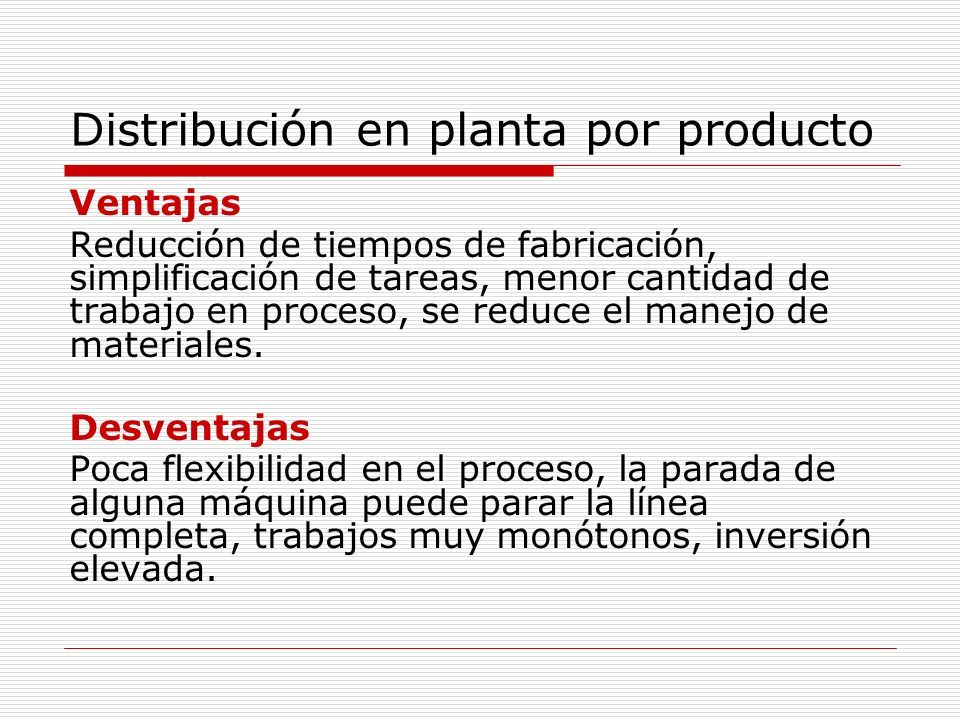 Distribución en planta por producto

Ventajas

Reducción de tiempos de fabricación, simplificación de tareas, menor cantidad de trabajo en proceso, se reduce el manejo de materiales.

Desventajas

Poca flexibilidad en el proceso, la parada de alguna máquina puede parar la línea completa, trabajos muy monótonos, inversión elevada.